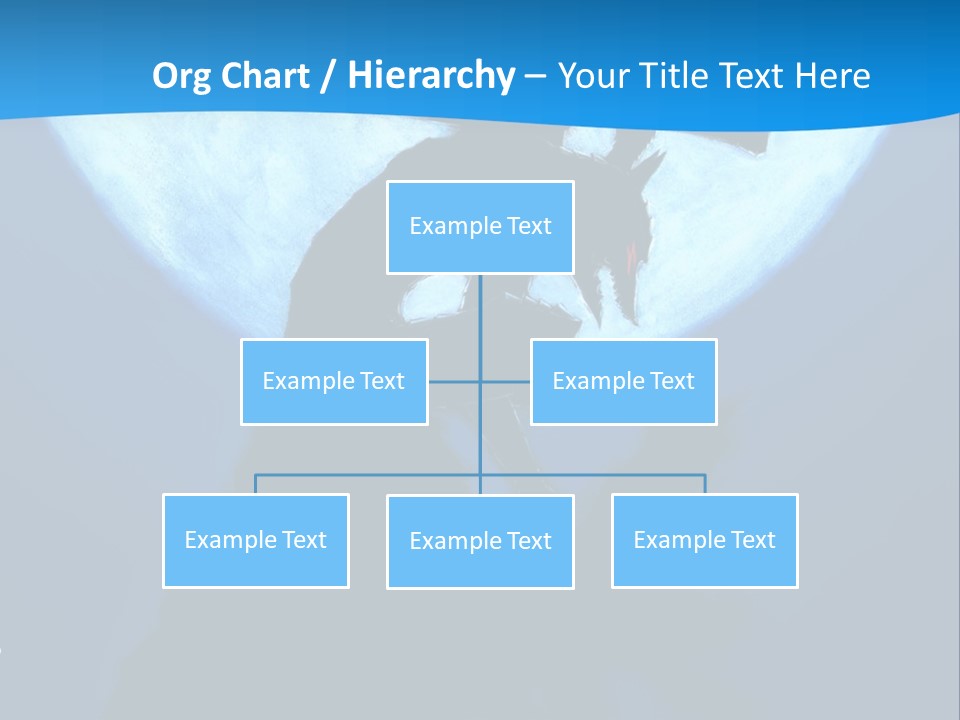 Org Chart / Hierarchy – Your Title Text Here

Example Text

Example Text

Example Text

Example Text

Example Text

Example Text